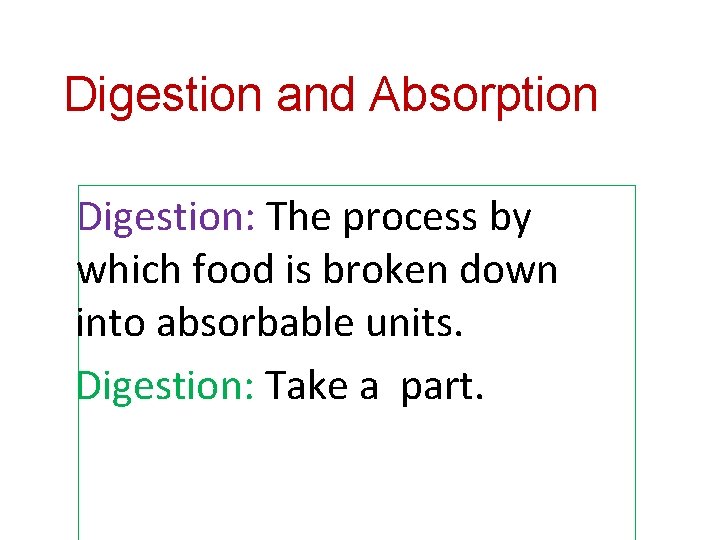 Digestion and Absorption

Digestion: The process by which food is broken down into absorbable units.

Digestion: Take a  part.